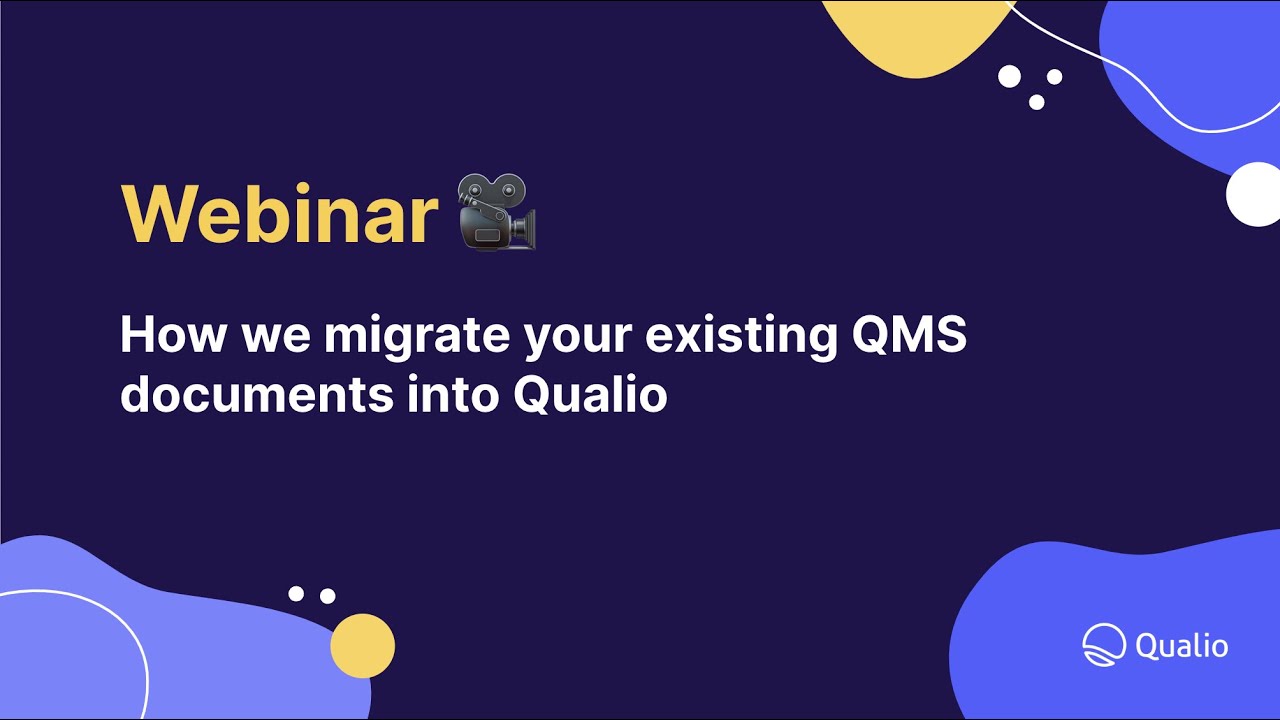 Webinar 🎥

How we migrate your existing QMS documents into Qualio

Qualio